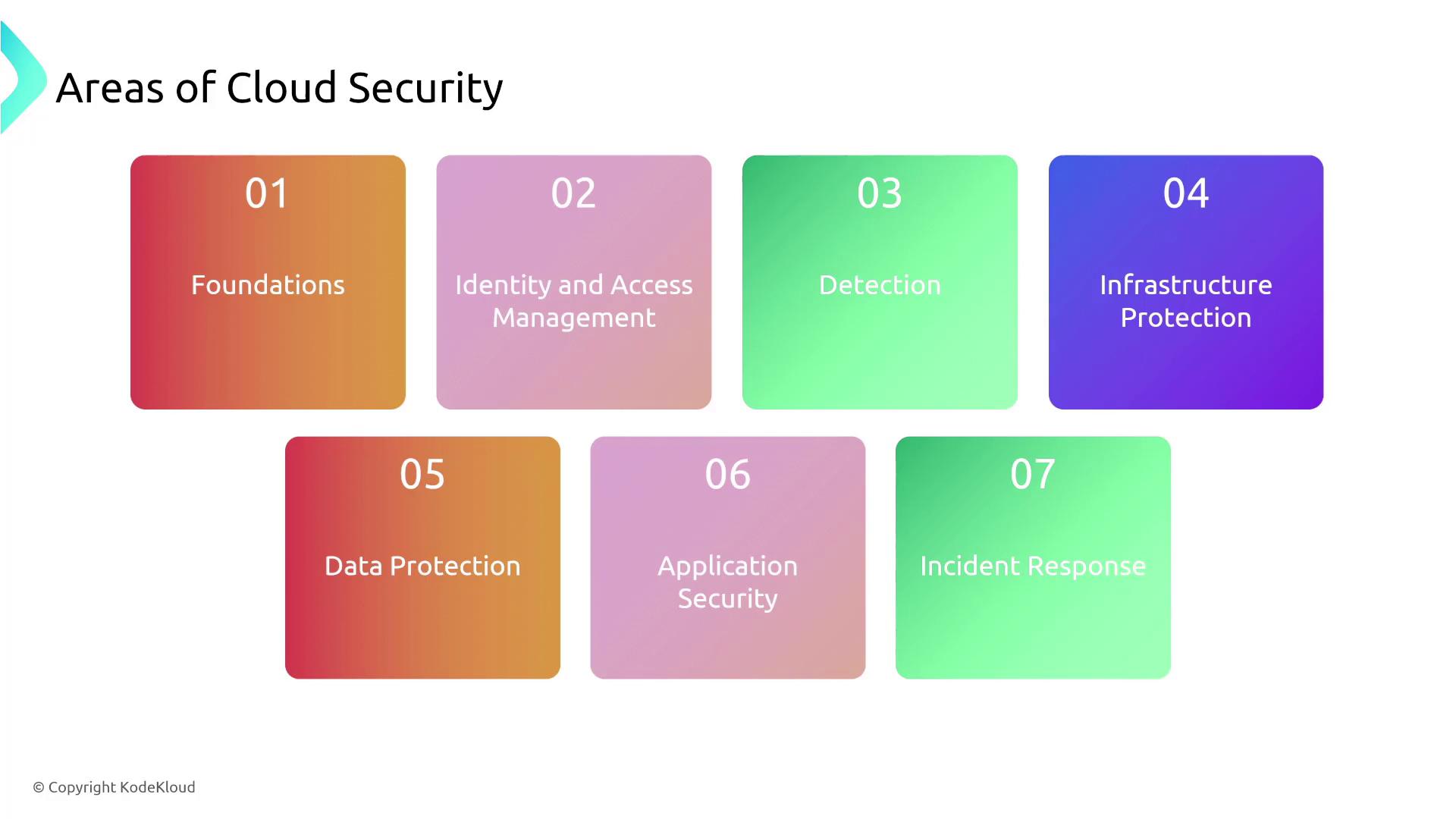 Areas of Cloud Security

01
Foundations

02
Identity and Access Management

03
Detection

04
Infrastructure Protection

05
Data Protection

06
Application Security

07
Incident Response

© Copyright KodeKloud